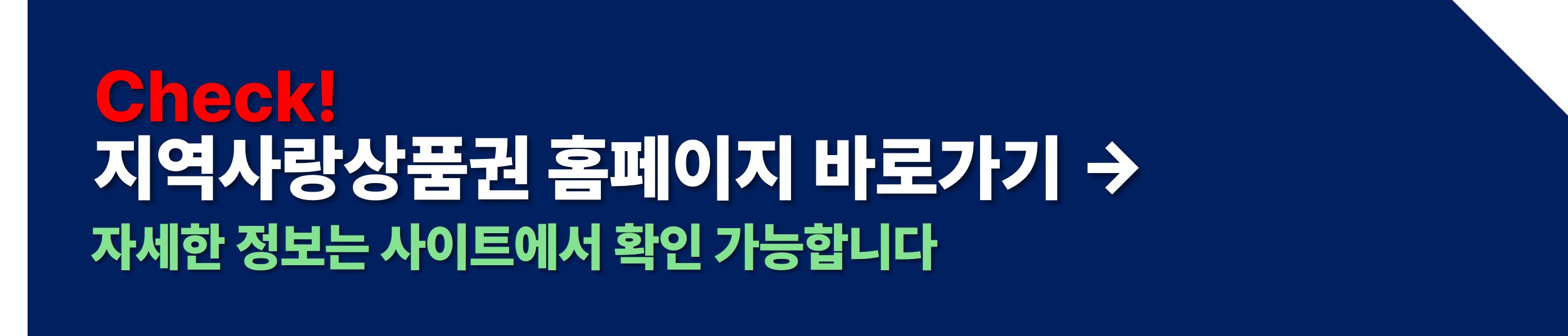 Check!
지역사랑상품권 홈페이지 바로가기 →
자세한 정보는 사이트에서 확인 가능합니다